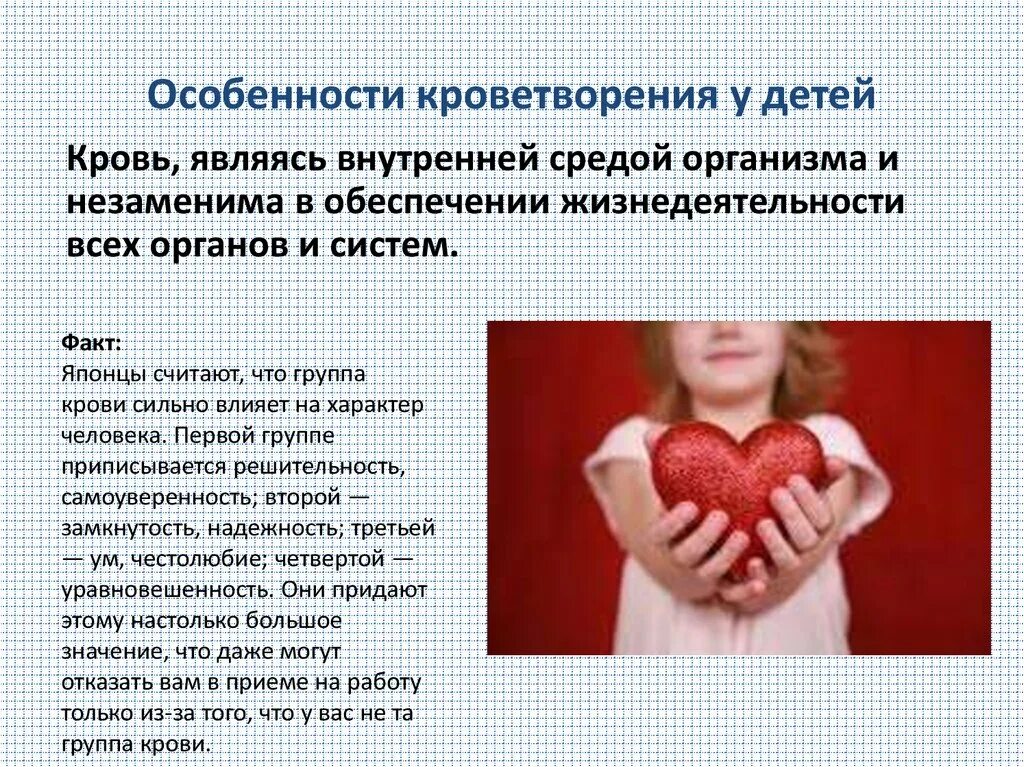 Особенности кроветворения у детей

Кровь, являясь внутренней средой организма и незаменима в обеспечении жизнедеятельности всех органов и систем.

Факт:
Японцы считают, что группа крови сильно влияет на характер человека. Первой группе приписывается решительность, самоуверенность; второй — замкнутость, надежность; третьей — ум, честолюбие; четвертой — уравновешенность. Они придают этому настолько большое значение, что даже могут отказать вам в приеме на работу только из-за того, что у вас не та группа крови.